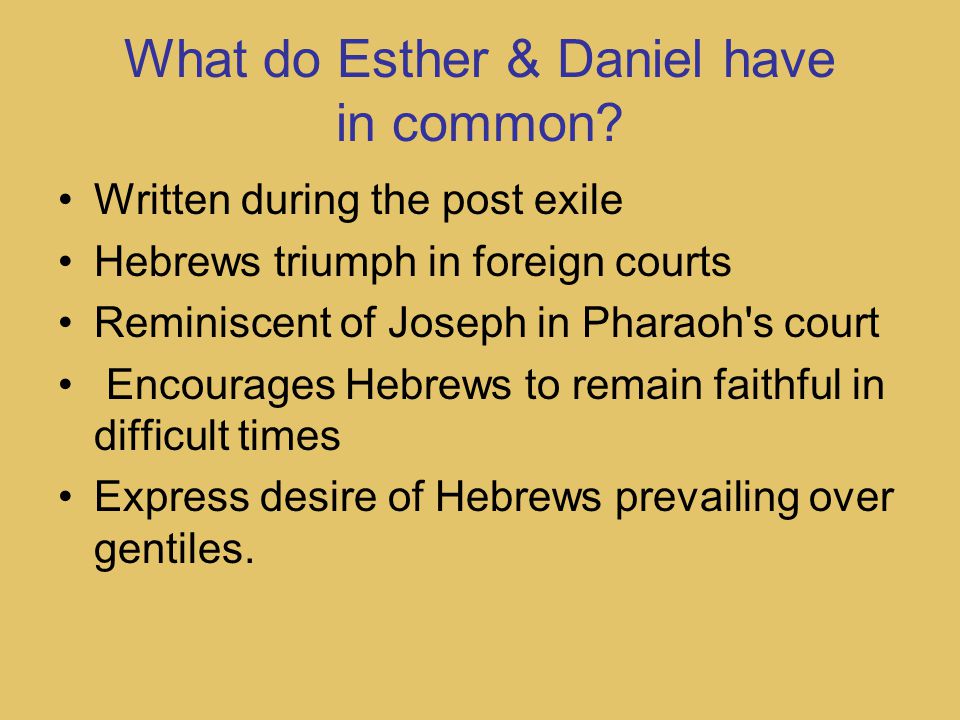 What do Esther & Daniel have in common?

• Written during the post exile
• Hebrews triumph in foreign courts
• Reminiscent of Joseph in Pharaoh's court
• Encourages Hebrews to remain faithful in difficult times
• Express desire of Hebrews prevailing over gentiles.